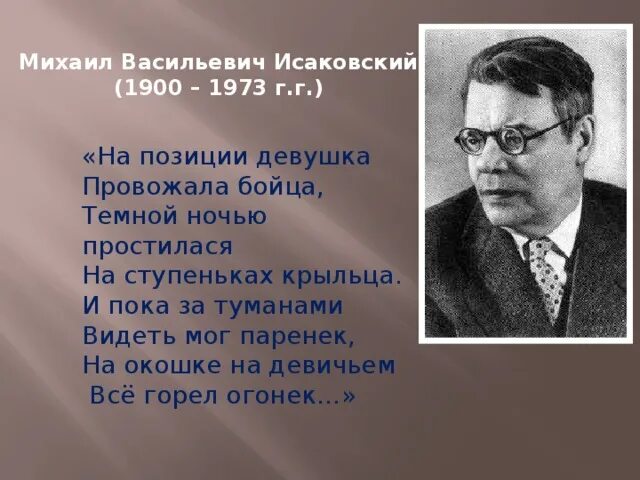 Михаил Васильевич Исаковский
(1900 – 1973 г.г.)

«На позиции девушка
Провожала бойца,
Темной ночью простилася
На ступеньках крыльца.
И пока за туманами
Видеть мог паренек,
На окошке на девичьем
Всё горел огонек...»